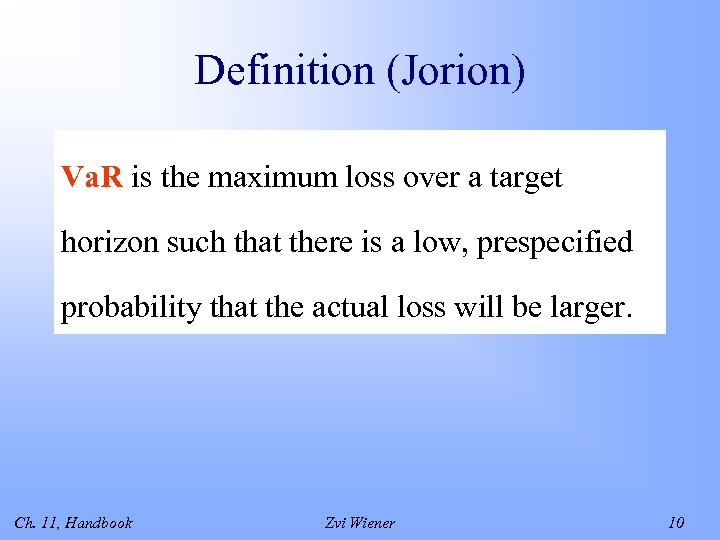 Definition (Jorion)

VaR is the maximum loss over a target horizon such that there is a low, prespecified probability that the actual loss will be larger.

Ch. 11, Handbook
Zvi Wiener
10